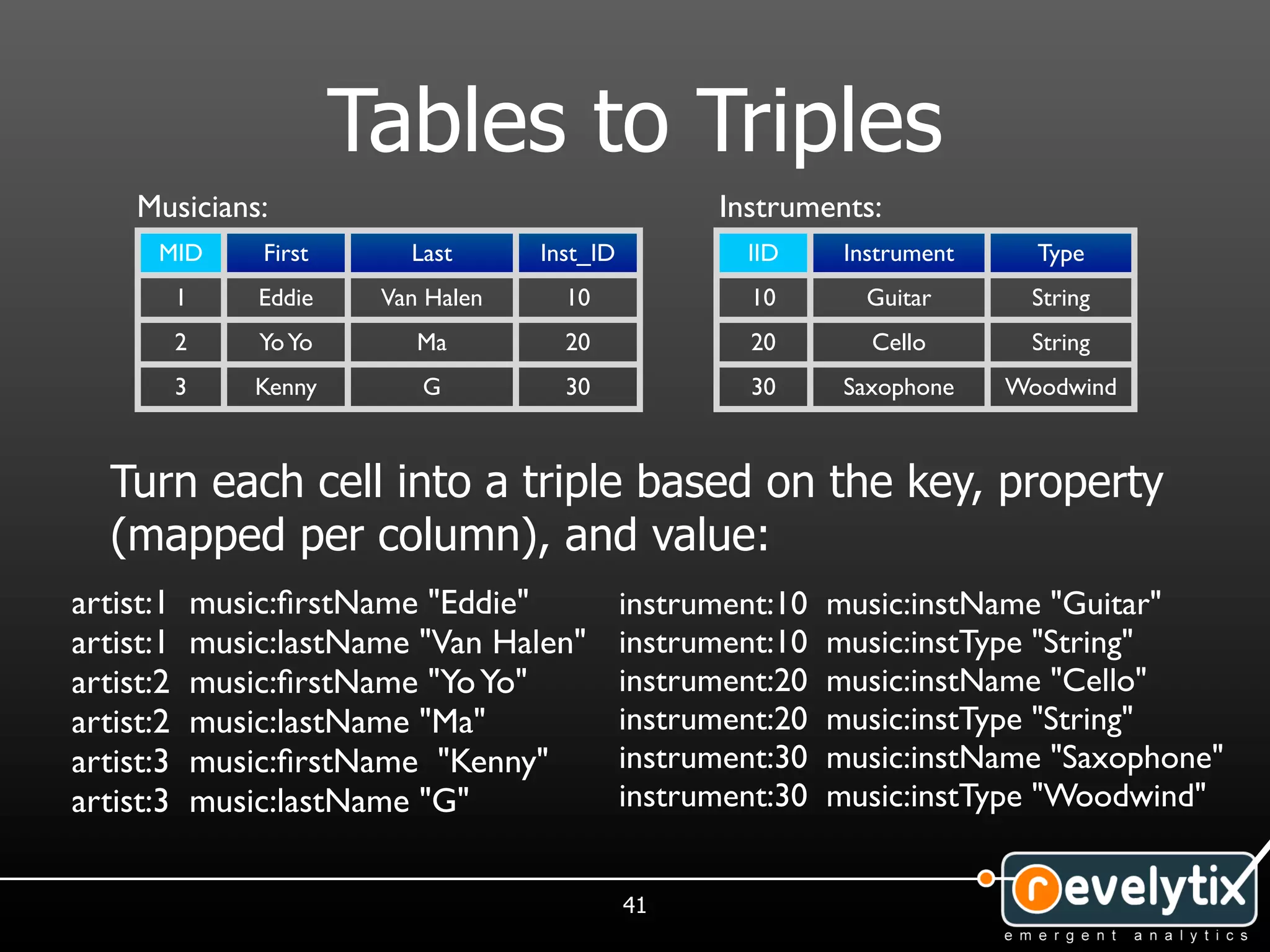 Tables to Triples

Musicians:

| MID | First | Last | Inst_ID |
|---|---|---|---|
| 1 | Eddie | Van Halen | 10 |
| 2 | Yo Yo | Ma | 20 |
| 3 | Kenny | G | 30 |

Instruments:

| IID | Instrument | Type |
|---|---|---|
| 10 | Guitar | String |
| 20 | Cello | String |
| 30 | Saxophone | Woodwind |

Turn each cell into a triple based on the key, property (mapped per column), and value:

artist:1 music:firstName "Eddie"
artist:1 music:lastName "Van Halen"
artist:2 music:firstName "Yo Yo"
artist:2 music:lastName "Ma"
artist:3 music:firstName "Kenny"
artist:3 music:lastName "G"

instrument:10 music:instName "Guitar"
instrument:10 music:instType "String"
instrument:20 music:instName "Cello"
instrument:20 music:instType "String"
instrument:30 music:instName "Saxophone"
instrument:30 music:instType "Woodwind"

41

revelytix
emergent analytics